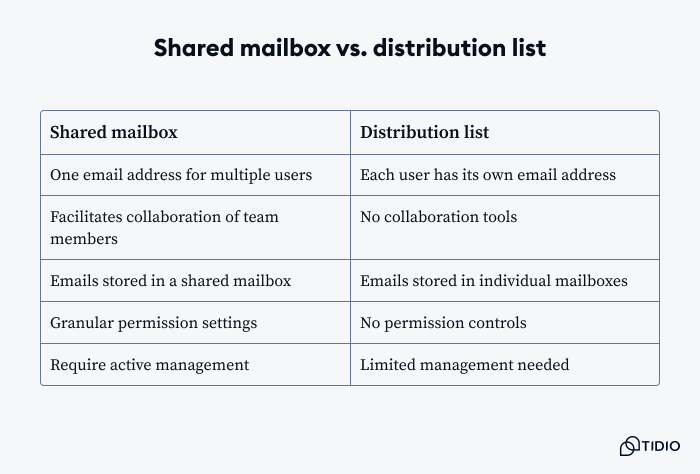 Shared mailbox vs. distribution list

| Shared mailbox | Distribution list |
|---|---|
| One email address for multiple users | Each user has its own email address |
| Facilitates collaboration of team members | No collaboration tools |
| Emails stored in a shared mailbox | Emails stored in individual mailboxes |
| Granular permission settings | No permission controls |
| Require active management | Limited management needed |

TIDIO